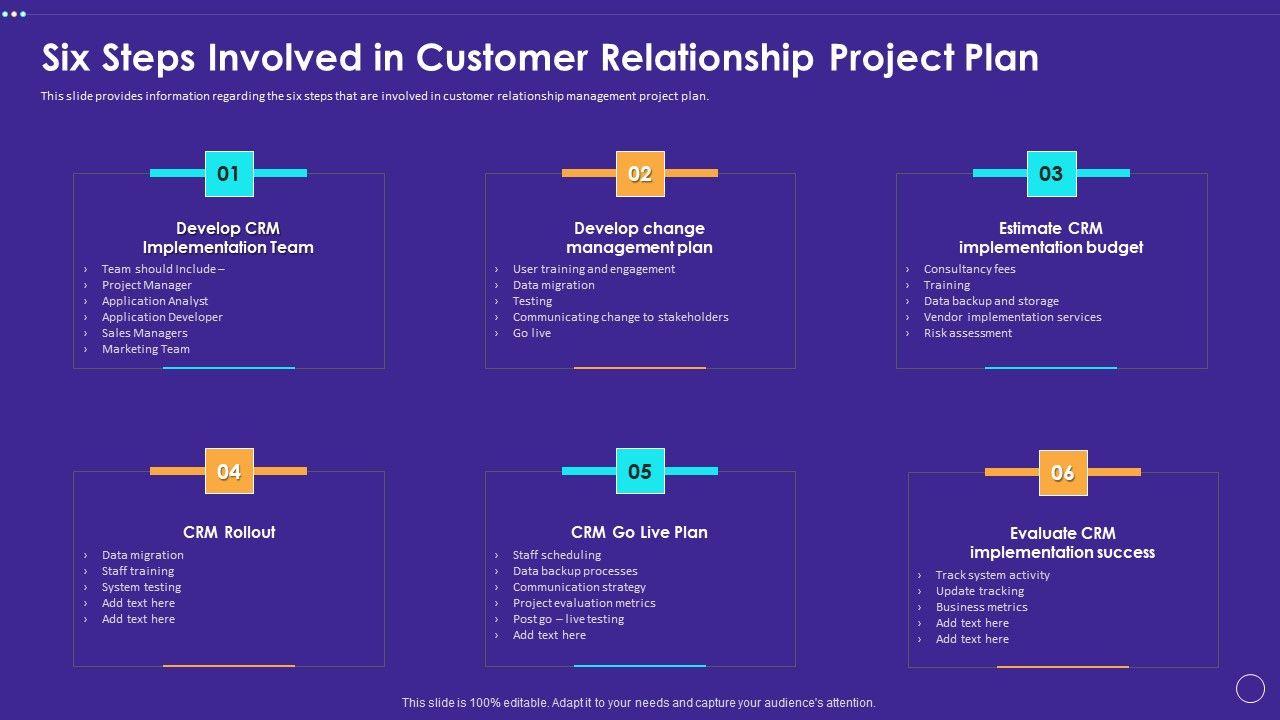 Six Steps Involved in Customer Relationship Project Plan

This slide provides information regarding the six steps that are involved in customer relationship management project plan.

01

Develop CRM Implementation Team

› Team should Include –
› Project Manager
› Application Analyst
› Application Developer
› Sales Managers
› Marketing Team

02

Develop change management plan

› User training and engagement
› Data migration
› Testing
› Communicating change to stakeholders
› Go live

03

Estimate CRM implementation budget

› Consultancy fees
› Training
› Data backup and storage
› Vendor implementation services
› Risk assessment

04

CRM Rollout

› Data migration
› Staff training
› System testing
› Add text here
› Add text here

05

CRM Go Live Plan

› Staff scheduling
› Data backup processes
› Communication strategy
› Project evaluation metrics
› Post go – live testing
› Add text here

06

Evaluate CRM implementation success

› Track system activity
› Update tracking
› Business metrics
› Add text here
› Add text here

This slide is 100% editable. Adapt it to your needs and capture your audience's attention.